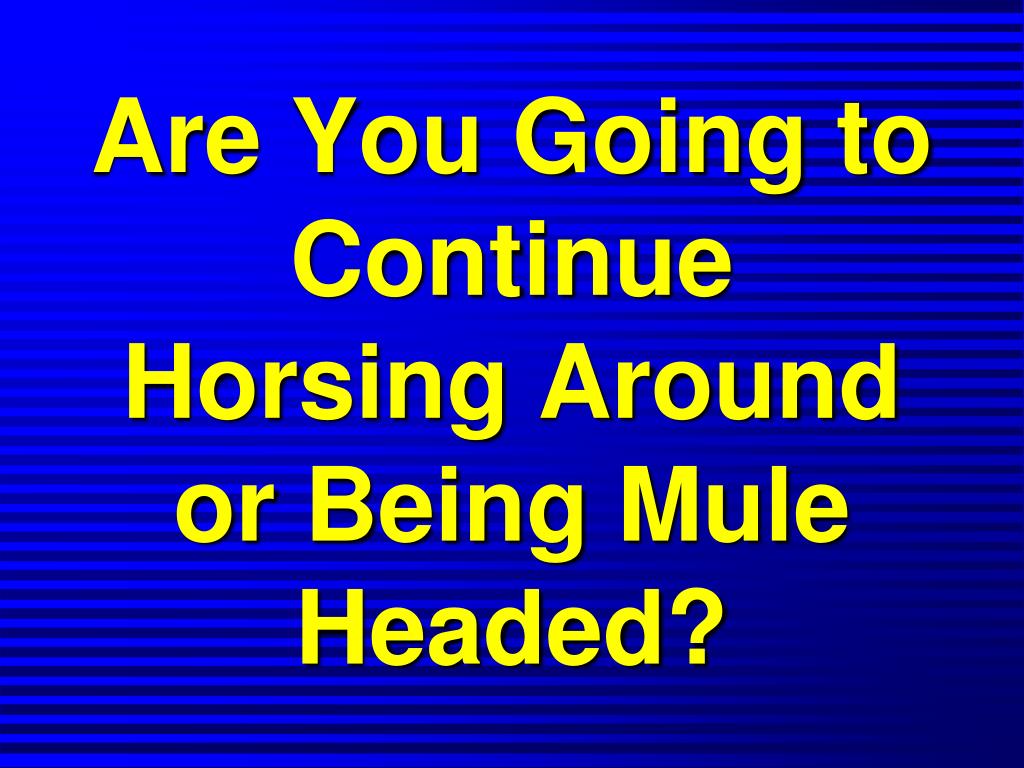 Are You Going to Continue Horsing Around or Being Mule Headed?